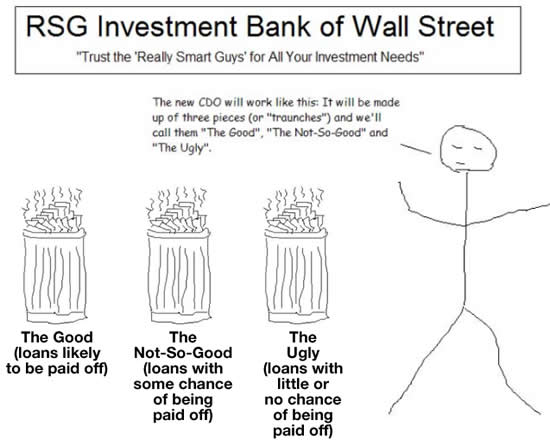 RSG Investment Bank of Wall Street

"Trust the 'Really Smart Guys' for All Your Investment Needs"

The new CDO will work like this: It will be made up of three pieces (or "traunches") and we'll call them "The Good", "The Not-So-Good" and "The Ugly".

The Good (loans likely to be paid off)

The Not-So-Good (loans with some chance of being paid off)

The Ugly (loans with little or no chance of being paid off)